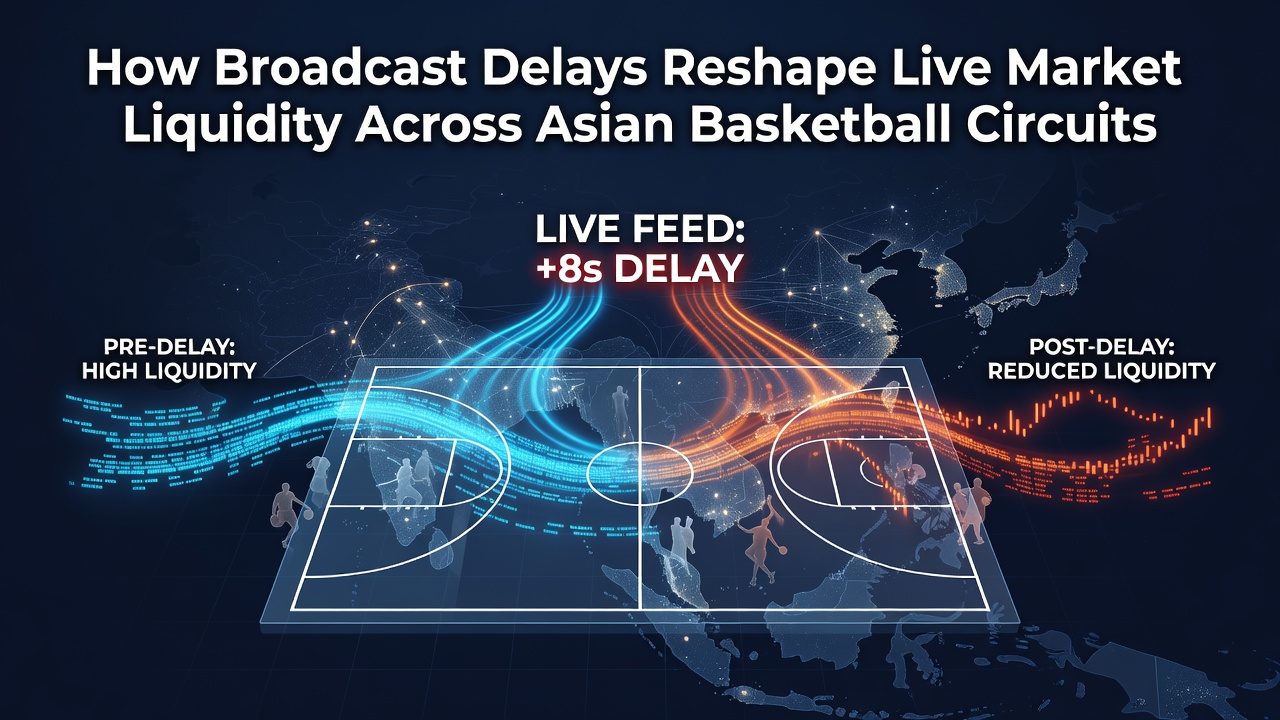 How Broadcast Delays Reshape Live Market Liquidity Across Asian Basketball Circuits

LIVE FEED:
+8s DELAY

PRE-DELAY:
HIGH LIQUIDITY

POST-DELAY:
REDUCED LIQUIDITY